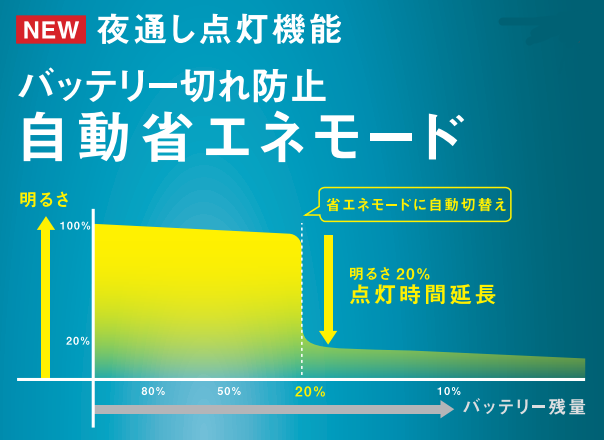 NEW 夜通し点灯機能

バッテリー切れ防止
自動省エネモード

明るさ

100%

20%

省エネモードに自動切替え

明るさ 20%
点灯時間延長

80%
50%
20%
10%

バッテリー残量